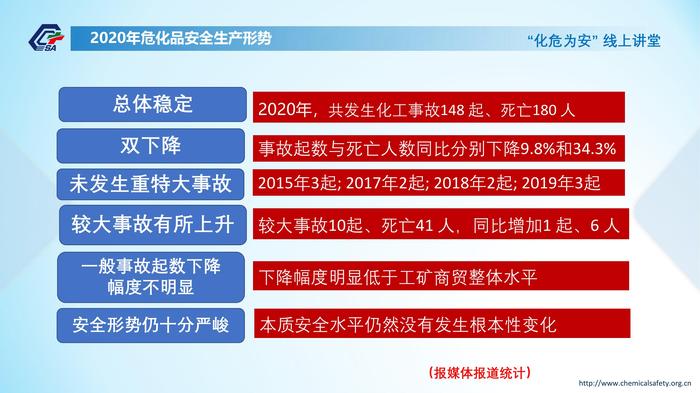 SA

2020年危化品安全生产形势

“化危为安” 线上讲堂

总体稳定

2020年，共发生化工事故148 起、死亡180 人

双下降

事故起数与死亡人数同比分别下降9.8%和34.3%

未发生重特大事故

2015年3起; 2017年2起; 2018年2起; 2019年3起

较大事故有所上升

较大事故10起、死亡41 人，同比增加1 起、6 人

一般事故起数下降幅度不明显

下降幅度明显低于工矿商贸整体水平

安全形势仍十分严峻

本质安全水平仍然没有发生根本性变化

（报媒体报道统计）

http://www.chemicalsafety.org.cn